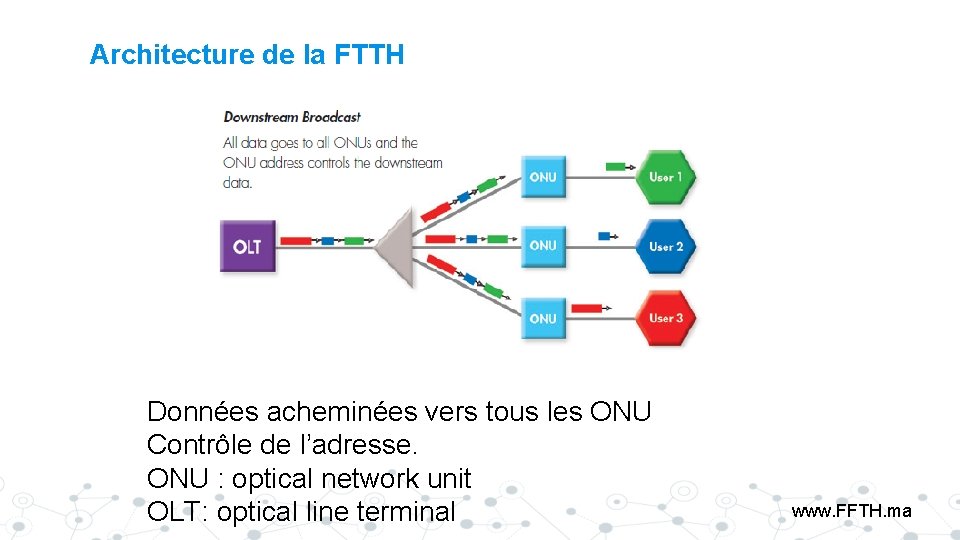 Architecture de la FTTH

Downstream Broadcast

All data goes to all ONUs and the ONU address controls the downstream data.

OLT

ONU

ONU

ONU

User 1

User 2

User 3

Données acheminées vers tous les ONU
Contrôle de l'adresse.
ONU : optical network unit
OLT: optical line terminal

www.FFTH.ma